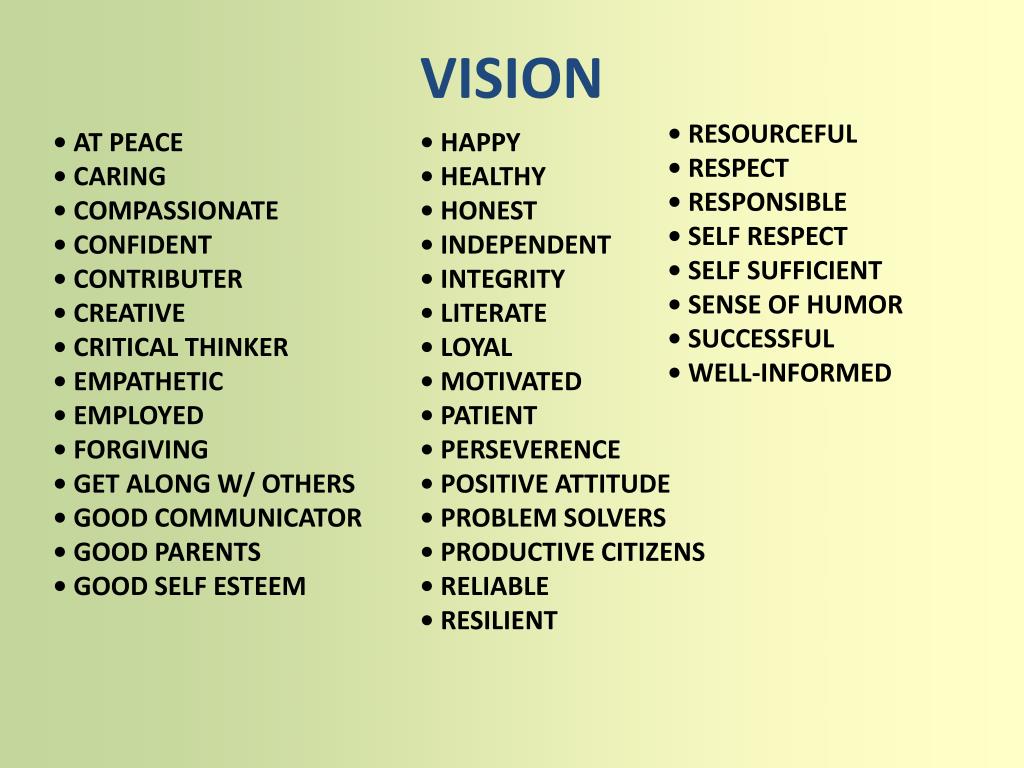 VISION

• AT PEACE
• CARING
• COMPASSIONATE
• CONFIDENT
• CONTRIBUTER
• CREATIVE
• CRITICAL THINKER
• EMPATHETIC
• EMPLOYED
• FORGIVING
• GET ALONG W/ OTHERS
• GOOD COMMUNICATOR
• GOOD PARENTS
• GOOD SELF ESTEEM

• HAPPY
• HEALTHY
• HONEST
• INDEPENDENT
• INTEGRITY
• LITERATE
• LOYAL
• MOTIVATED
• PATIENT
• PERSEVERENCE
• POSITIVE ATTITUDE
• PROBLEM SOLVERS
• PRODUCTIVE CITIZENS
• RELIABLE
• RESILIENT

• RESOURCEFUL
• RESPECT
• RESPONSIBLE
• SELF RESPECT
• SELF SUFFICIENT
• SENSE OF HUMOR
• SUCCESSFUL
• WELL-INFORMED